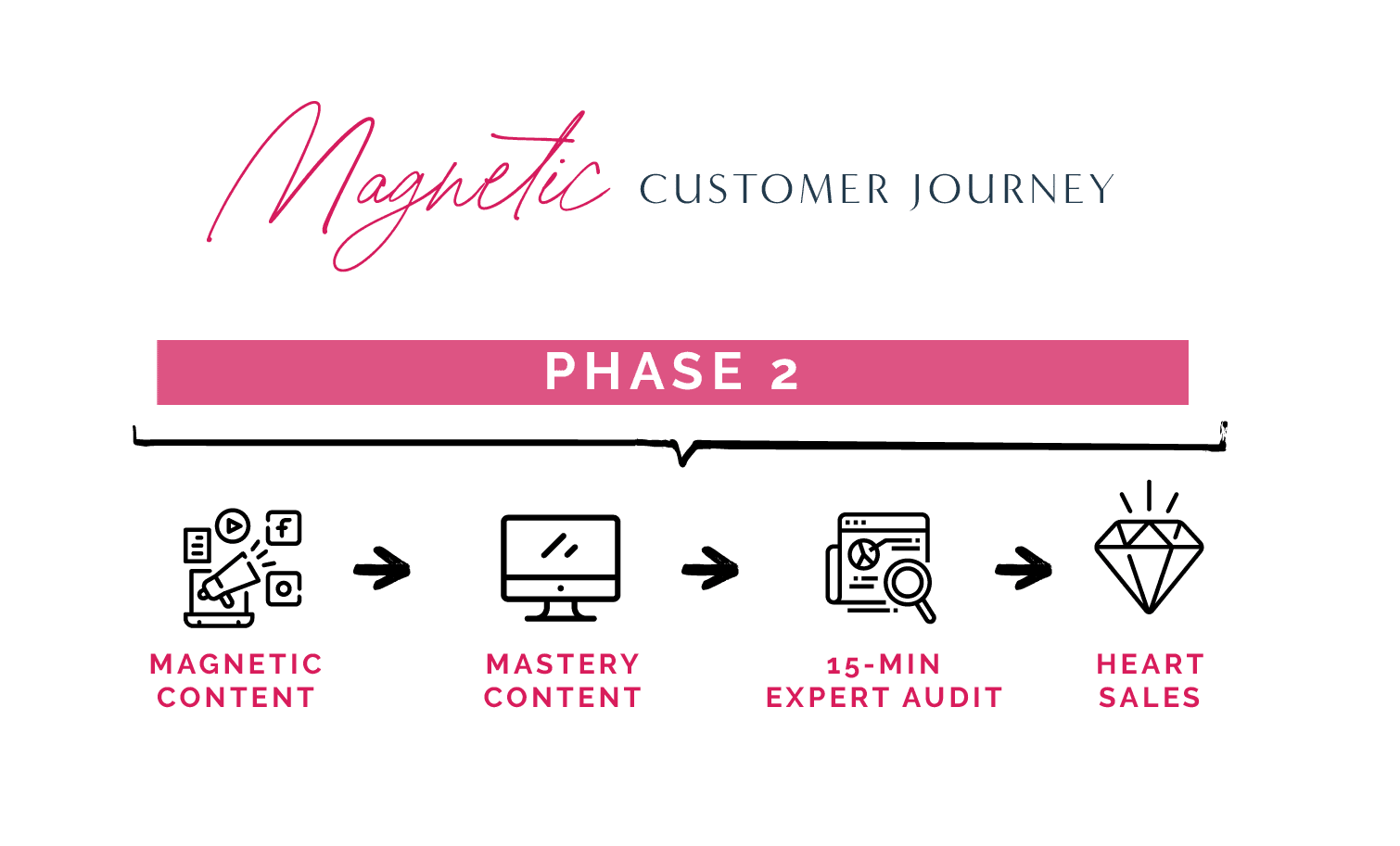 Magnetic CUSTOMER JOURNEY

PHASE 2

MAGNETIC CONTENT

MASTERY CONTENT

15-MIN EXPERT AUDIT

HEART SALES